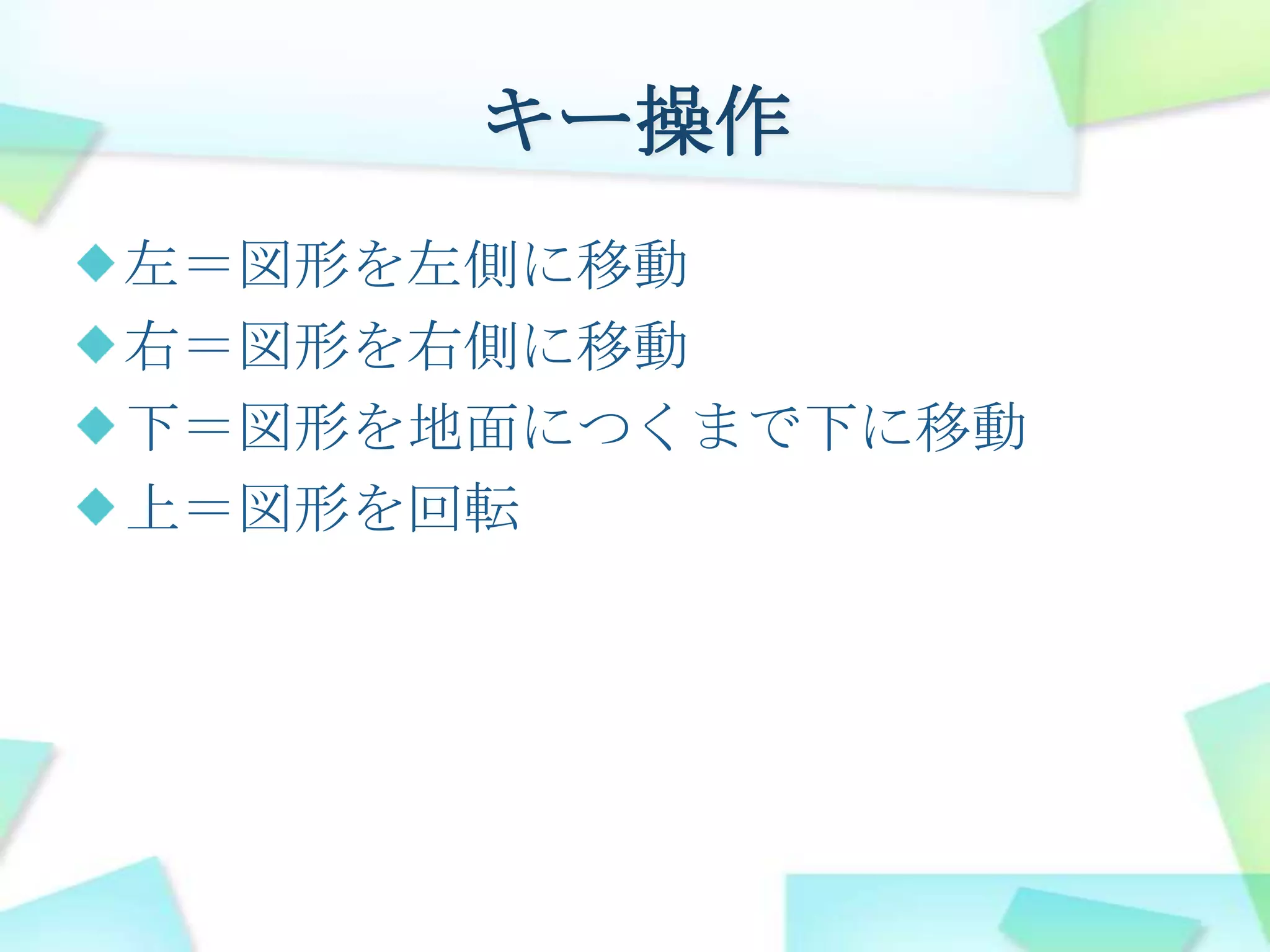 キー操作

◆左＝図形を左側に移動
◆右＝図形を右側に移動
◆下＝図形を地面につくまで下に移動
◆上＝図形を回転